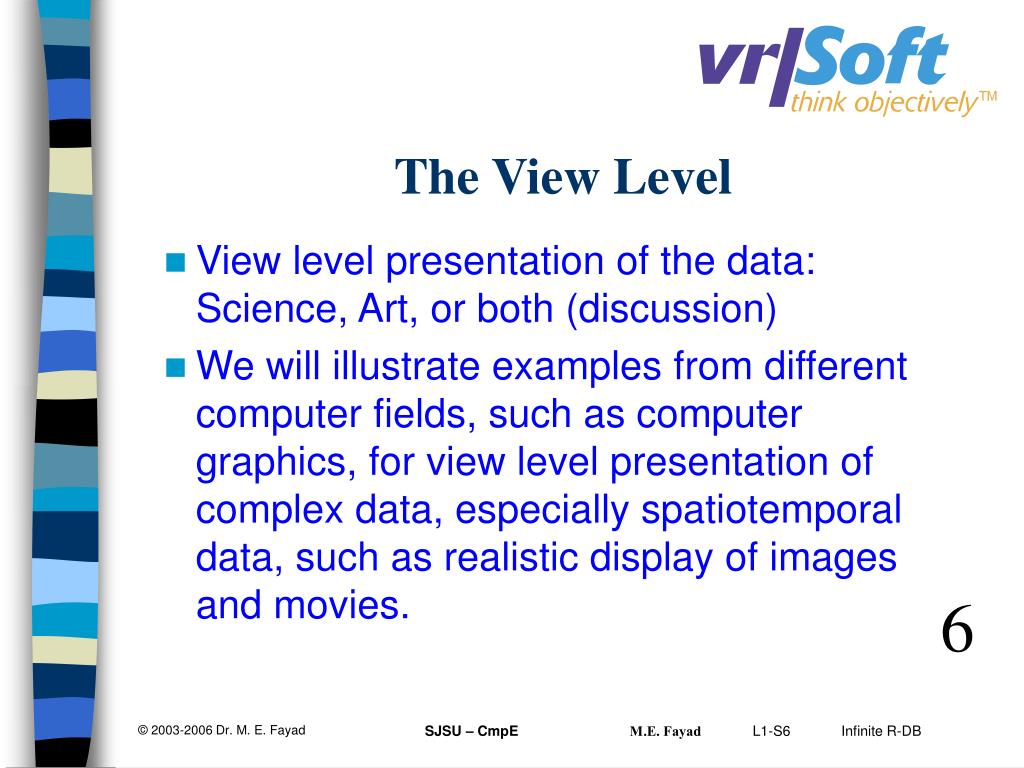 vr|Soft
think objectively™

The View Level

View level presentation of the data: Science, Art, or both (discussion)

We will illustrate examples from different computer fields, such as computer graphics, for view level presentation of complex data, especially spatiotemporal data, such as realistic display of images and movies.

6

© 2003-2006 Dr. M. E. Fayad SJSU – CmpE M.E. Fayad L1-S6 Infinite R-DB